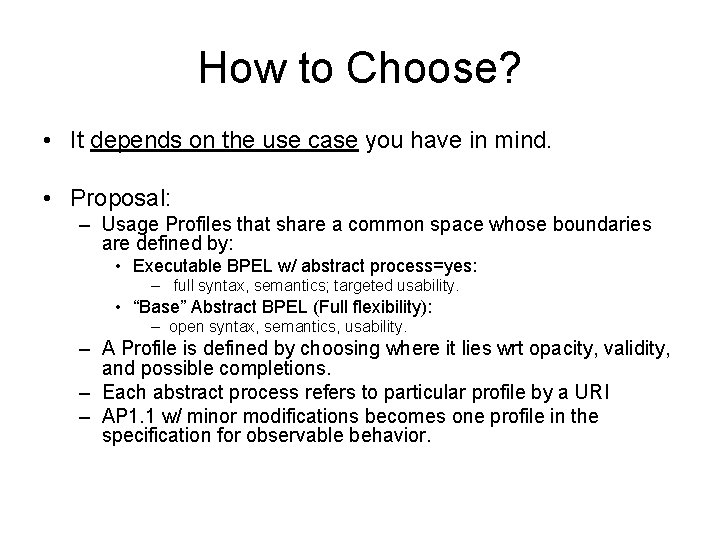 How to Choose?

• It depends on the use case you have in mind.

• Proposal:
– Usage Profiles that share a common space whose boundaries are defined by:
• Executable BPEL w/ abstract process=yes:
– full syntax, semantics; targeted usability.
• “Base” Abstract BPEL (Full flexibility):
– open syntax, semantics, usability.
– A Profile is defined by choosing where it lies wrt opacity, validity, and possible completions.
– Each abstract process refers to particular profile by a URI
– AP1.1 w/ minor modifications becomes one profile in the specification for observable behavior.